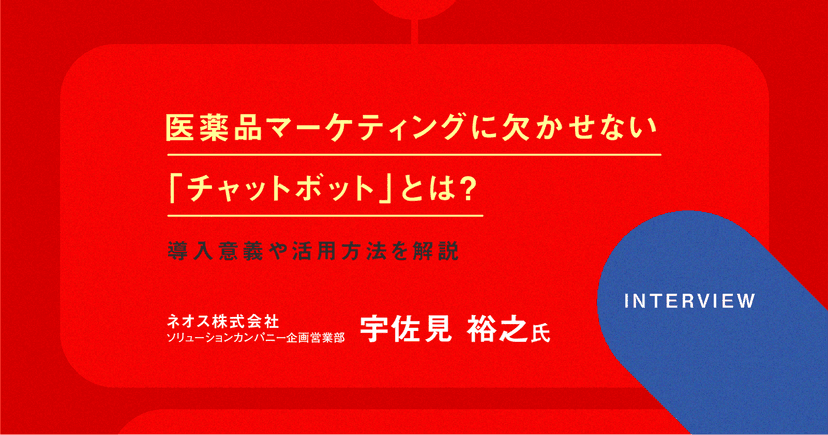 医薬品マーケティングに欠かせない

「チャットボット」とは?

導入意義や活用方法を解説

INTERVIEW

ネオス株式会社
ソリューションカンパニー企画営業部

宇佐見 裕之氏